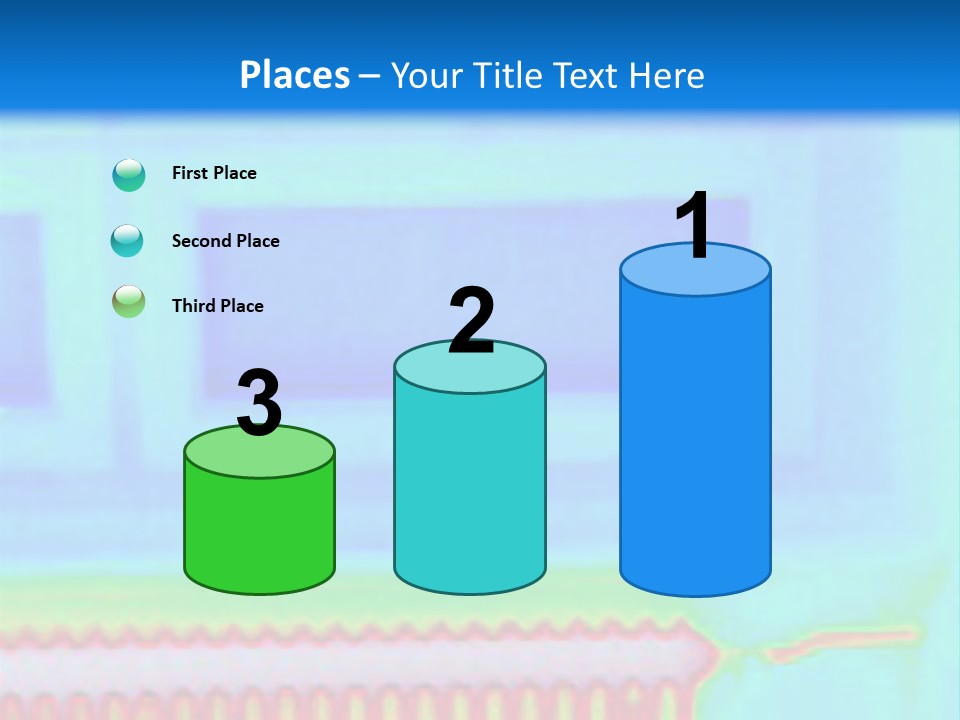 Places – Your Title Text Here

First Place

Second Place

Third Place

3

2

1